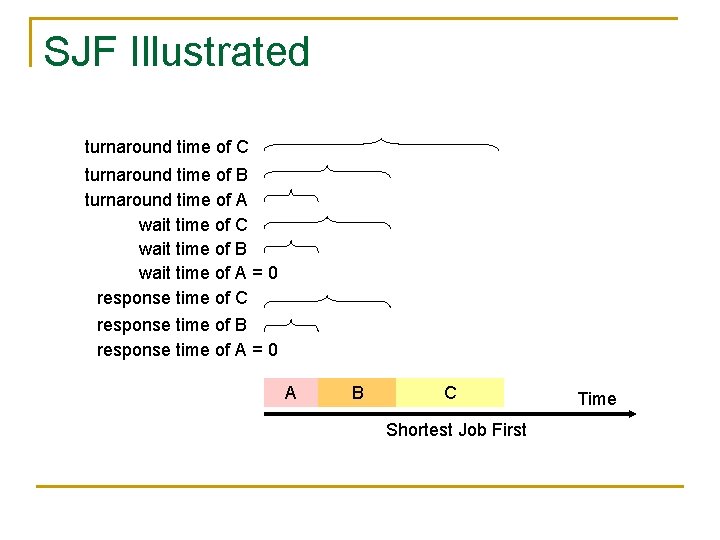 SJF Illustrated

turnaround time of C
turnaround time of B
turnaround time of A
wait time of C
wait time of B
wait time of A = 0
response time of C
response time of B
response time of A = 0

A B C

Time

Shortest Job First